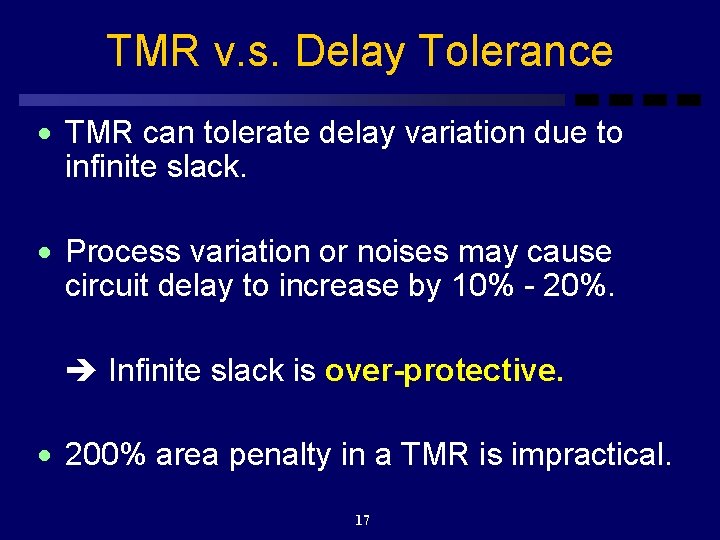 TMR v.s. Delay Tolerance

• TMR can tolerate delay variation due to infinite slack.

• Process variation or noises may cause circuit delay to increase by 10% - 20%.

➔ Infinite slack is over-protective.

• 200% area penalty in a TMR is impractical.

17